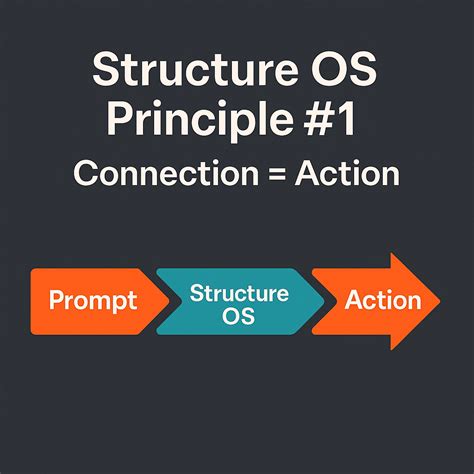 Structure OS Principle #1

Connection = Action

Prompt

Structure OS

Action